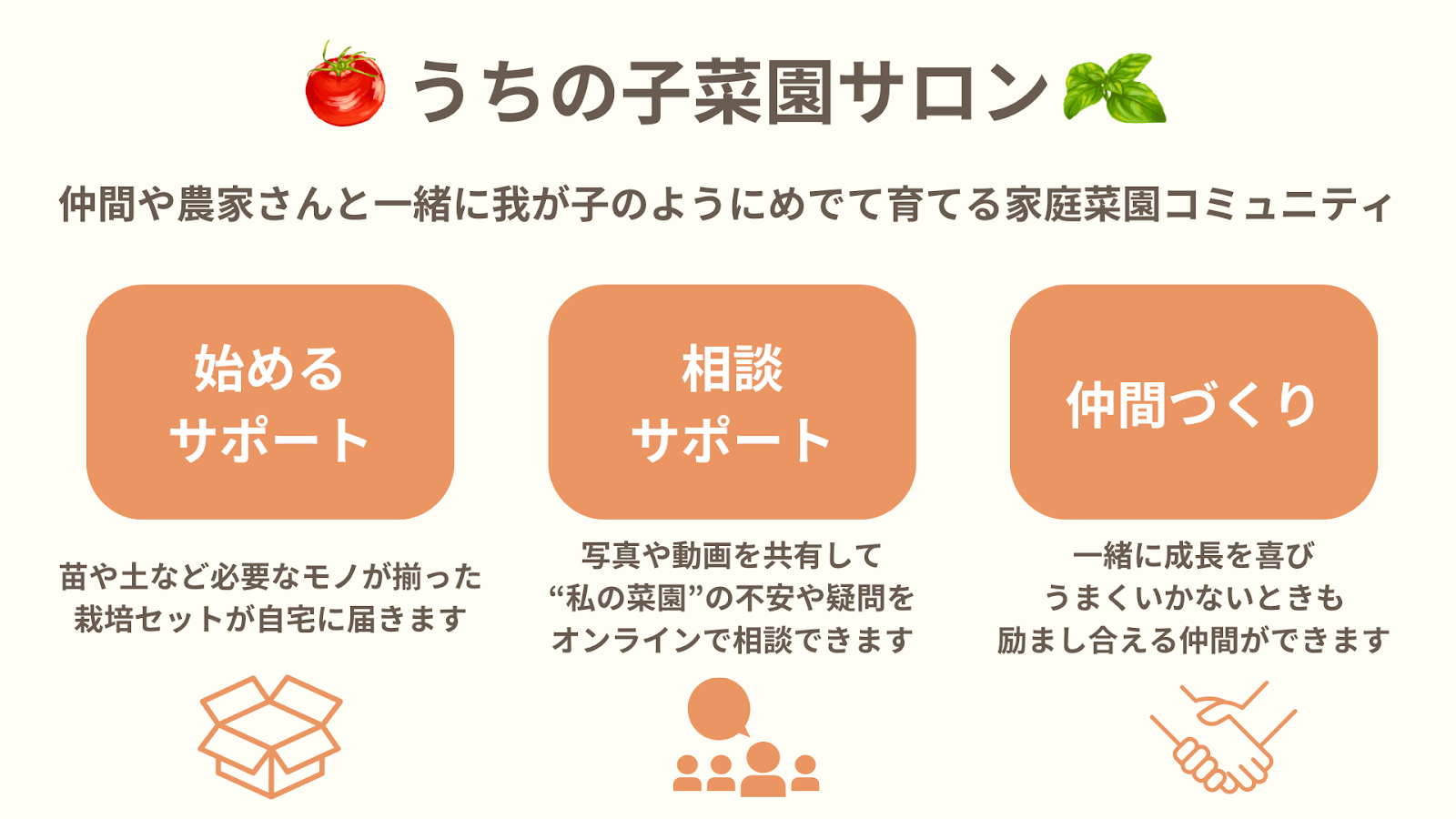 うちの子菜園サロン

仲間や農家さんと一緒に我が子のようにめでて育てる家庭菜園コミュニティ

始める
サポート

苗や土など必要なモノが揃った
栽培セットが自宅に届きます

相談
サポート

写真や動画を共有して
“私の菜園”の不安や疑問を
オンラインで相談できます

仲間づくり

一緒に成長を喜び
うまくいかないときも
励まし合える仲間ができます